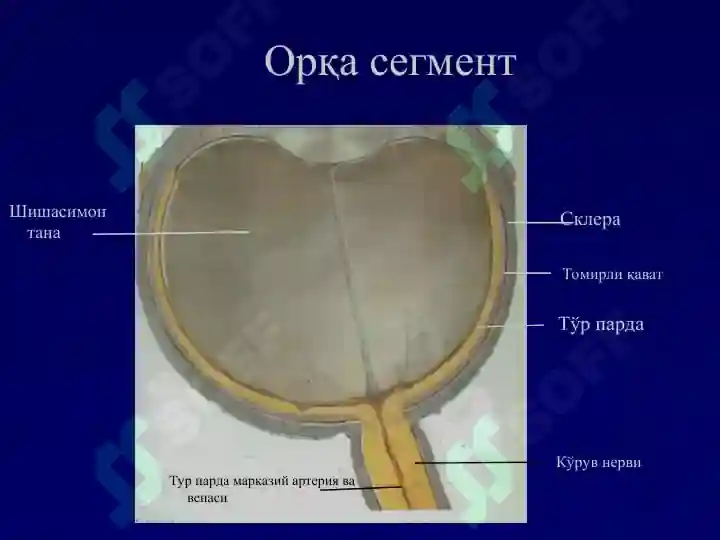 Орқа сегмент

Шишасимон тана

Склера

Томирли қават

Тўр парда

Кўрув нерви

Тур парда марказий артерия ва венаси